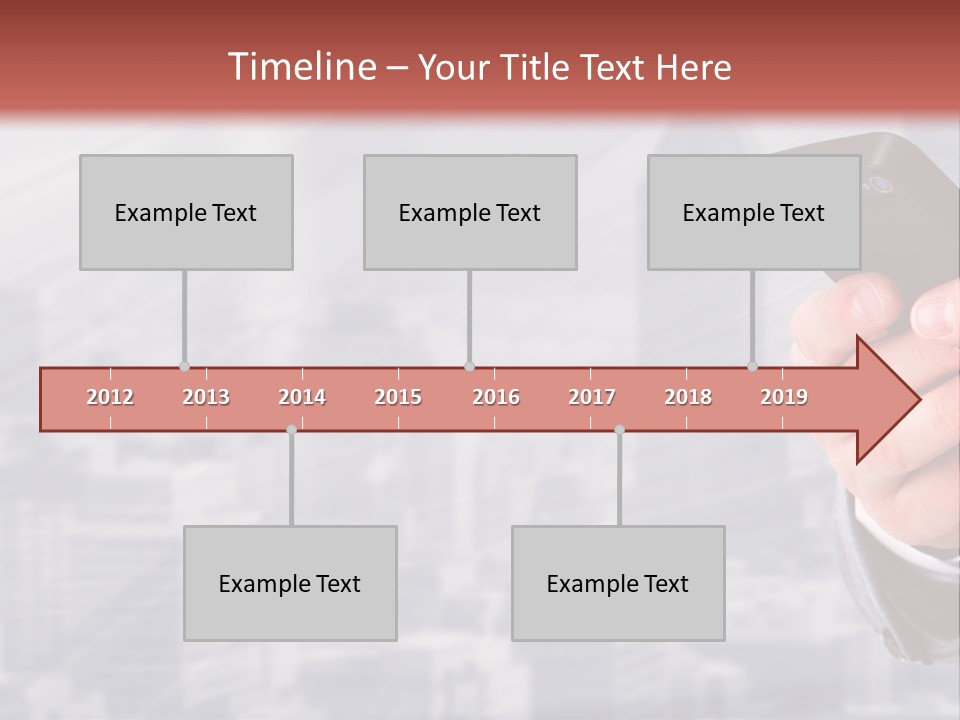 Timeline – Your Title Text Here

Example Text

Example Text

Example Text

2012 2013 2014 2015 2016 2017 2018 2019

Example Text

Example Text